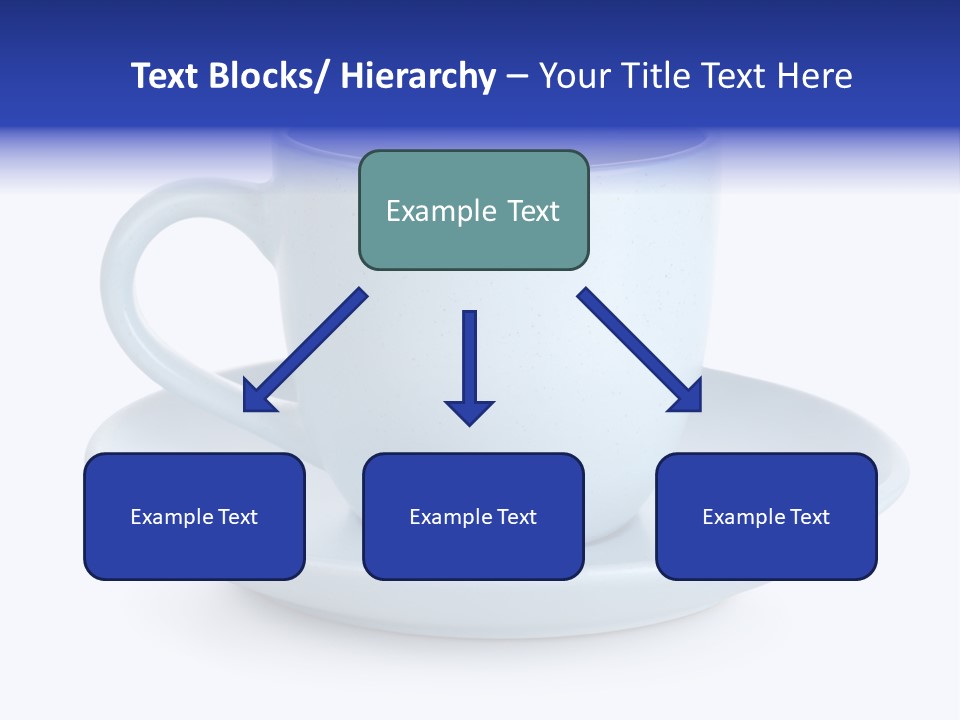 Text Blocks/ Hierarchy – Your Title Text Here

Example Text

Example Text

Example Text

Example Text